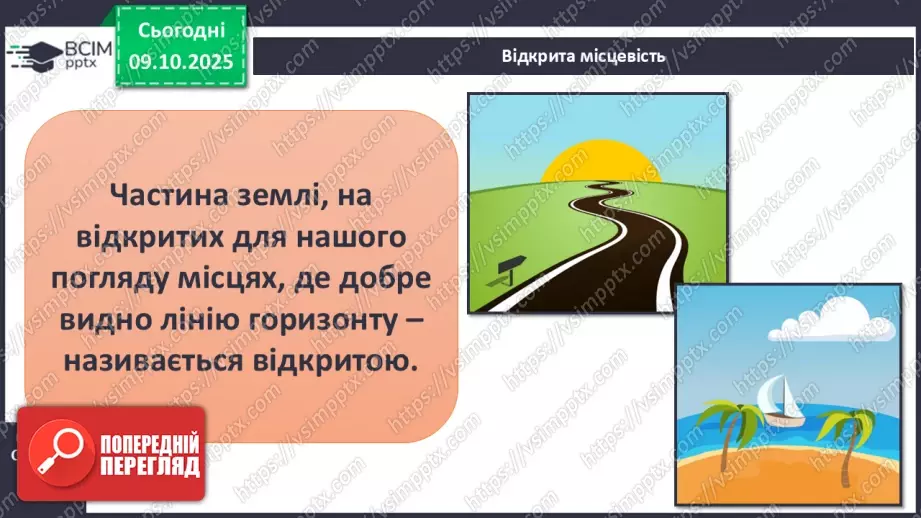 ВСІМ pptx

Сьогодні 09.10.2025

Відкрита місцевість

Частина землі, на відкритих для нашого погляду місцях, де добре видно лінію горизонту – називається відкритою.

ПОПЕРЕДНІЙ ПЕРЕГЛЯД

https://vsimpptx.com